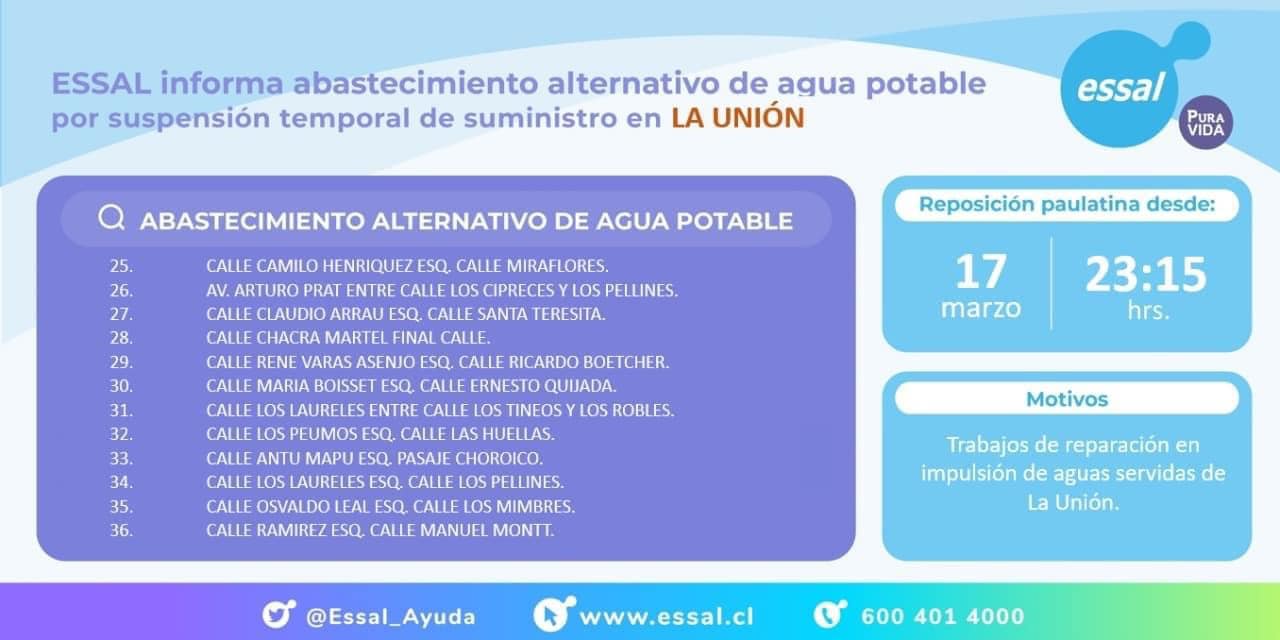 ESSAL informa abastecimiento alternativo de agua potable por suspensión temporal de suministro en LA UNIÓN

essal
PURA VIDA

ABASTECIMIENTO ALTERNATIVO DE AGUA POTABLE

25. CALLE CAMILO HENRIQUEZ ESQ. CALLE MIRAFLORES.
26. AV. ARTURO PRAT ENTRE CALLE LOS CIPRECES Y LOS PELLINES.
27. CALLE CLAUDIO ARRAU ESQ. CALLE SANTA TERESITA.
28. CALLE CHACRA MARTEL FINAL CALLE.
29. CALLE RENE VARAS ASENJO ESQ. CALLE RICARDO BOETCHER.
30. CALLE MARIA BOISSET ESQ. CALLE ERNESTO QUIJADA.
31. CALLE LOS LAURELES ENTRE CALLE LOS TINEOS Y LOS ROBLES.
32. CALLE LOS PEUMOS ESQ. CALLE LAS HUELLAS.
33. CALLE ANTU MAPU ESQ. PASAJE CHOROICO.
34. CALLE LOS LAURELES ESQ. CALLE LOS PELLINES.
35. CALLE OSVALDO LEAL ESQ. CALLE LOS MIMBRES.
36. CALLE RAMIREZ ESQ. CALLE MANUEL MONTT.

Reposición paulatina desde:

17
marzo

23:15
hrs.

Motivos

Trabajos de reparación en impulsión de aguas servidas de La Unión.

@Essal_Ayuda www.essal.cl 600 401 4000